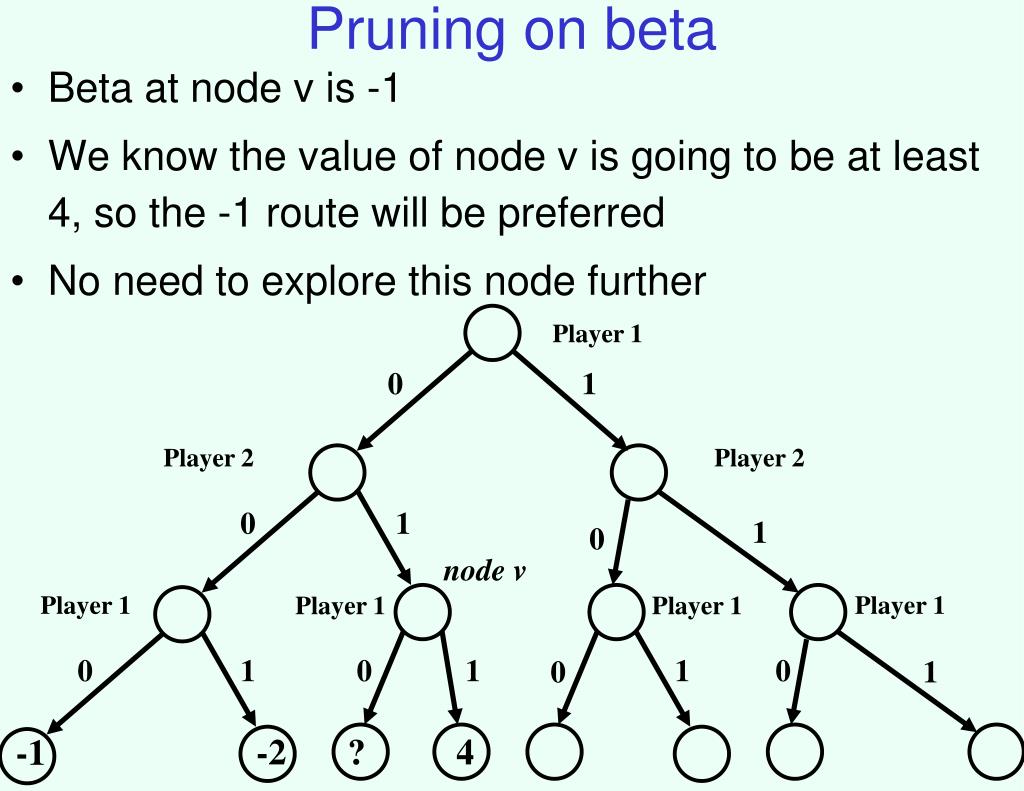 Pruning on beta

• Beta at node v is -1

• We know the value of node v is going to be at least 4, so the -1 route will be preferred

• No need to explore this node further

Player 1

0

1

Player 2

Player 2

0

1

0

1

node v

Player 1

Player 1

Player 1

Player 1

0

1

0

1

0

1

0

1

-1

-2

?

4